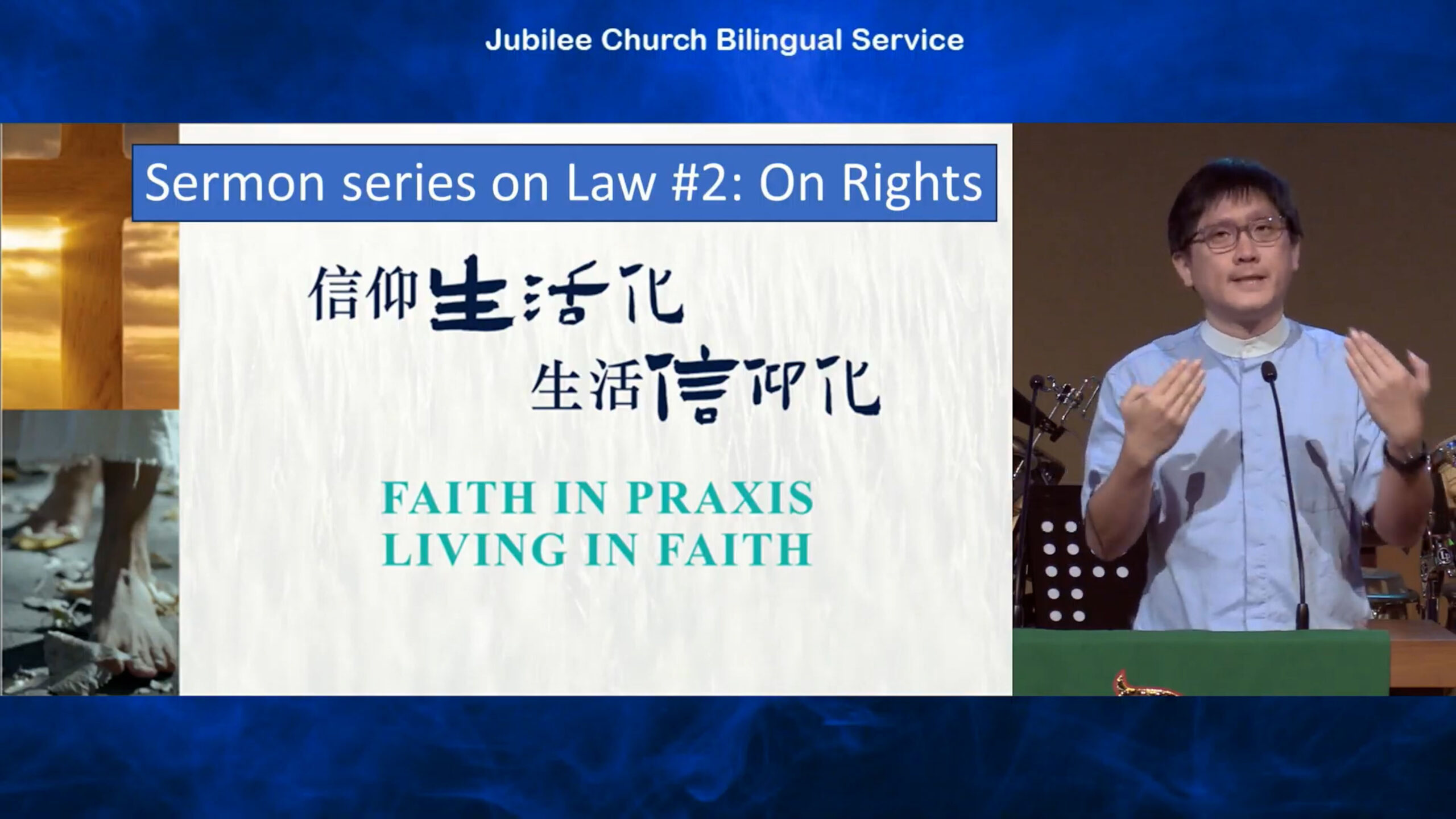 Jubilee Church Bilingual Service

Sermon series on Law #2: On Rights

信仰生活化
生活信仰化

FAITH IN PRAXIS
LIVING IN FAITH